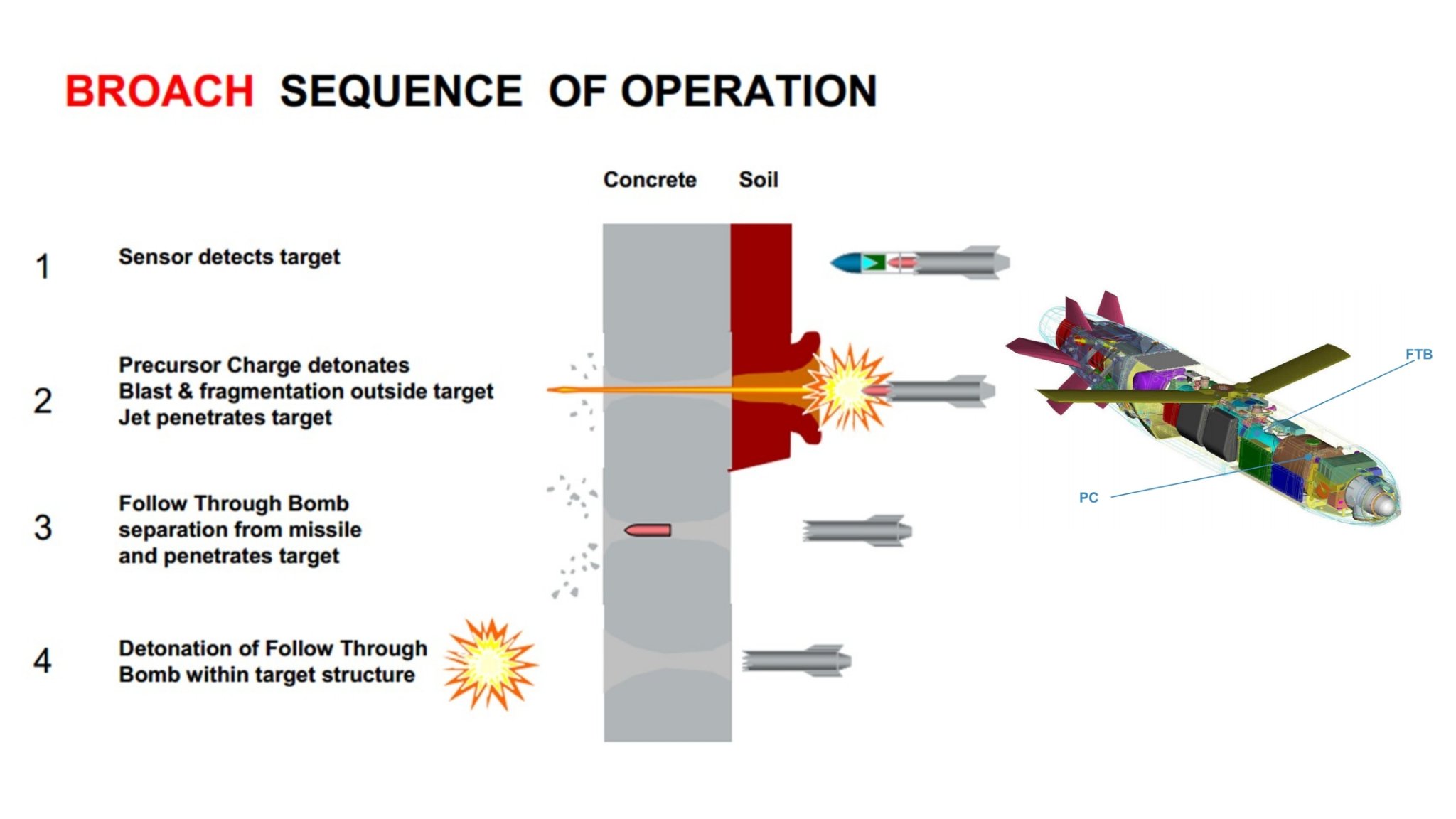 BROACH SEQUENCE OF OPERATION

Concrete Soil

1 Sensor detects target

2 Precursor Charge detonates
Blast & fragmentation outside target
Jet penetrates target

3 Follow Through Bomb
separation from missile
and penetrates target

4 Detonation of Follow Through
Bomb within target structure

FTB

PC